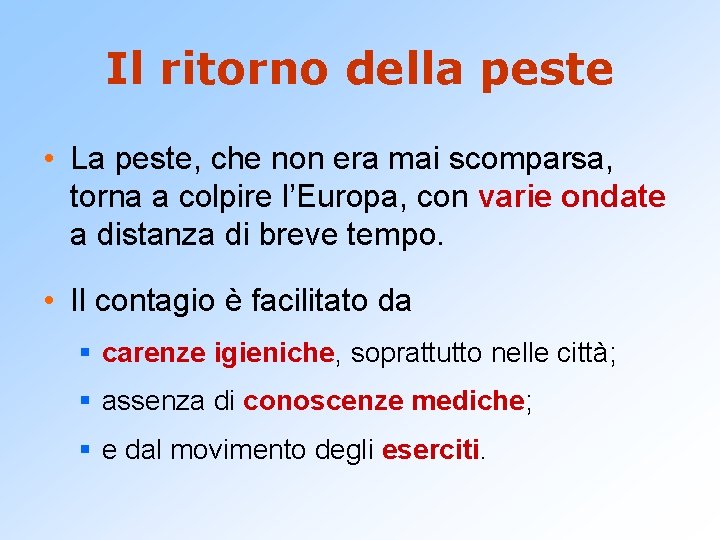 Il ritorno della peste

• La peste, che non era mai scomparsa, torna a colpire l'Europa, con varie ondate a distanza di breve tempo.

• Il contagio è facilitato da

▪ carenze igieniche, soprattutto nelle città;

▪ assenza di conoscenze mediche;

▪ e dal movimento degli eserciti.